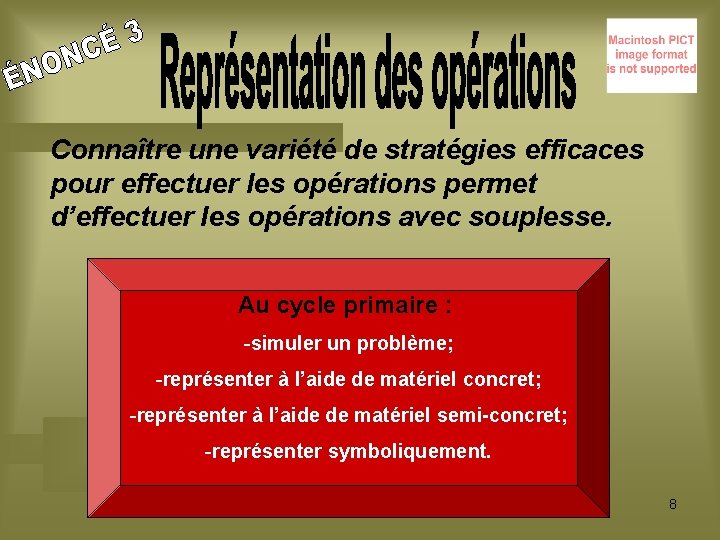 ÉNONCÉ 3

Représentation des opérations

Macintosh PICT image format is not supported

Connaître une variété de stratégies efficaces pour effectuer les opérations permet d'effectuer les opérations avec souplesse.

Au cycle primaire :

-simuler un problème;

-représenter à l'aide de matériel concret;

-représenter à l'aide de matériel semi-concret;

-représenter symboliquement.

8